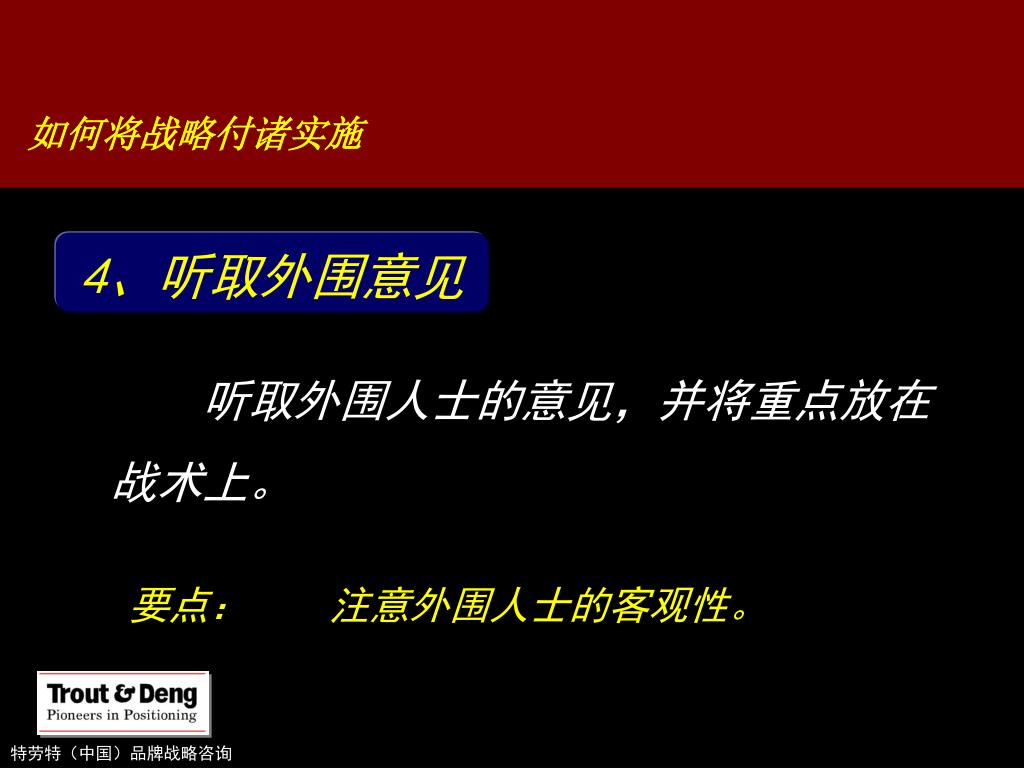 如何将战略付诸实施

4、听取外围意见

听取外围人士的意见，并将重点放在战术上。

要点： 注意外围人士的客观性。

Trout & Deng
Pioneers in Positioning

特劳特（中国）品牌战略咨询